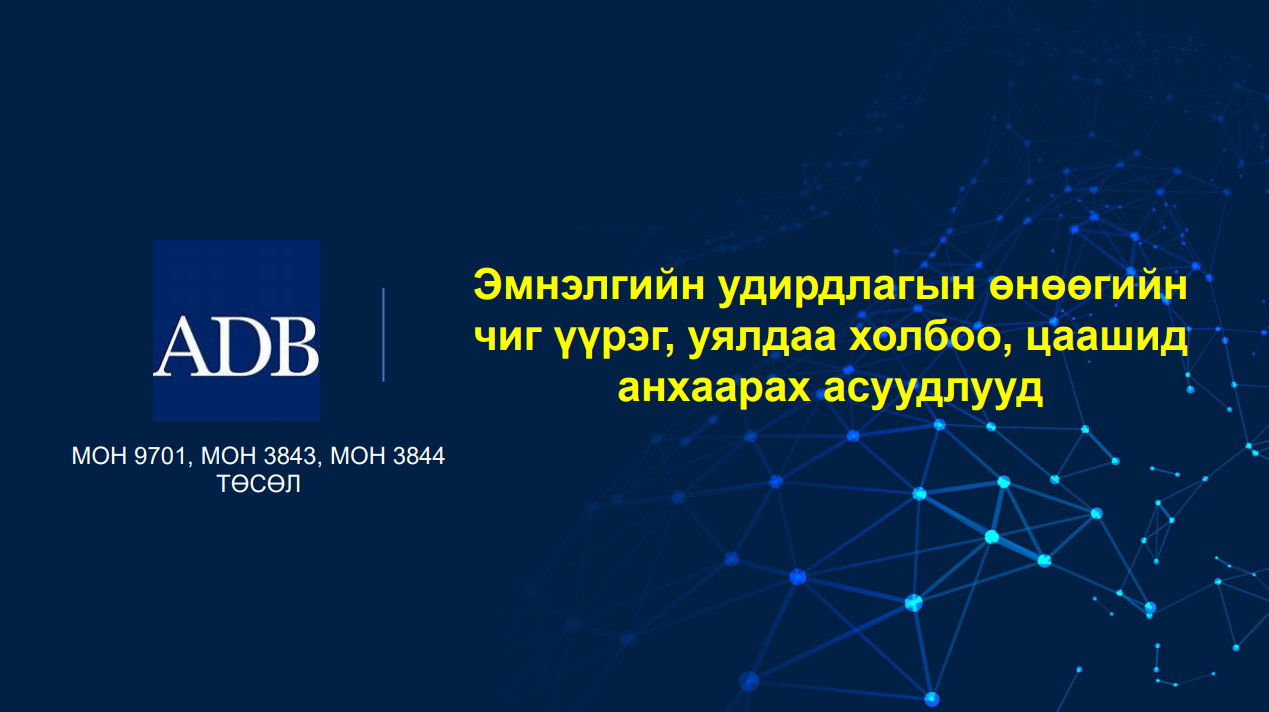 ADB

МОН 9701, МОН 3843, МОН 3844
ТӨСӨЛ

Эмнэлгийн удирдлагын өнөөгийн чиг үүрэг, уялдаа холбоо, цаашид анхаарах асуудлууд